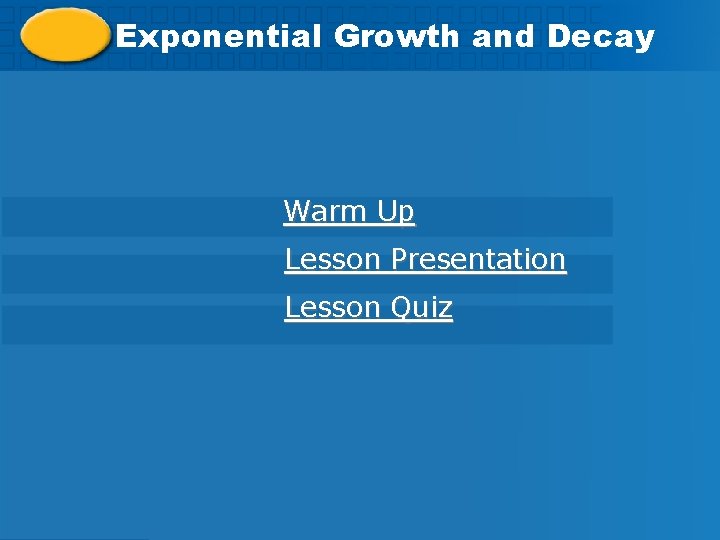 Exponential Growth and Decay

Warm Up

Lesson Presentation

Lesson Quiz